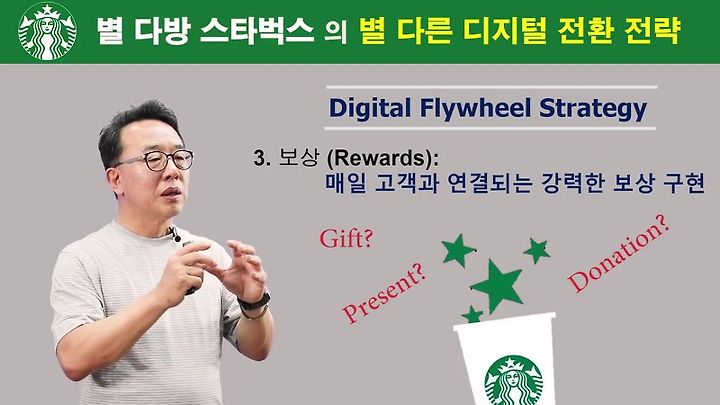 별 다방 스타벅스 의 별 다른 디지털 전환 전략

Digital Flywheel Strategy

3. 보상 (Rewards):
매일 고객과 연결되는 강력한 보상 구현

Gift?

Present?

Donation?